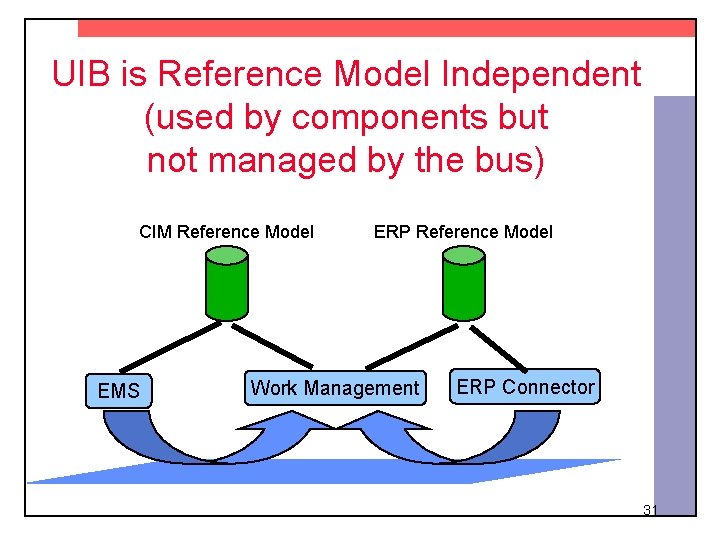 UIB is Reference Model Independent (used by components but not managed by the bus)

CIM Reference Model

ERP Reference Model

EMS

Work Management

ERP Connector

31